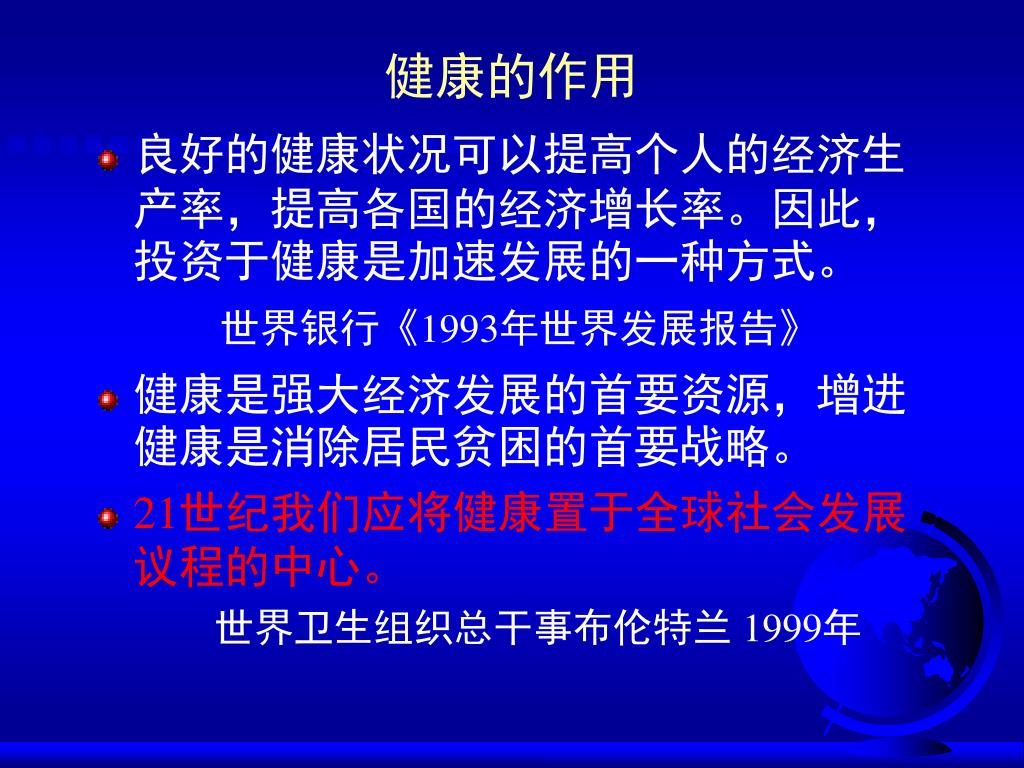 健康的作用

良好的健康状况可以提高个人的经济生产率，提高各国的经济增长率。因此，投资于健康是加速发展的一种方式。

世界银行《1993年世界发展报告》

健康是强大经济发展的首要资源，增进健康是消除居民贫困的首要战略。

21世纪我们应将健康置于全球社会发展议程的中心。

世界卫生组织总干事布伦特兰 1999年